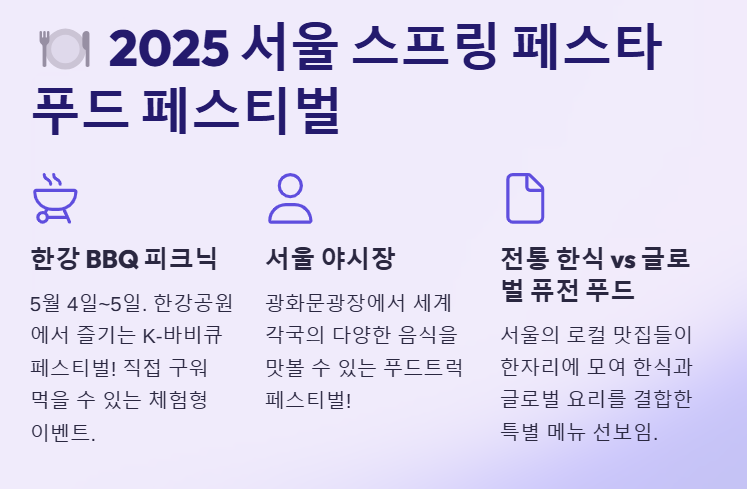 🍽️ 2025 서울 스프링 페스타 푸드 페스티벌

한강 BBQ 피크닉

5월 4일~5일. 한강공원에서 즐기는 K-바비큐 페스티벌! 직접 구워 먹을 수 있는 체험형 이벤트.

서울 야시장

광화문광장에서 세계 각국의 다양한 음식을 맛볼 수 있는 푸드트럭 페스티벌!

전통 한식 vs 글로벌 퓨전 푸드

서울의 로컬 맛집들이 한자리에 모여 한식과 글로벌 요리를 결합한 특별 메뉴 선보임.